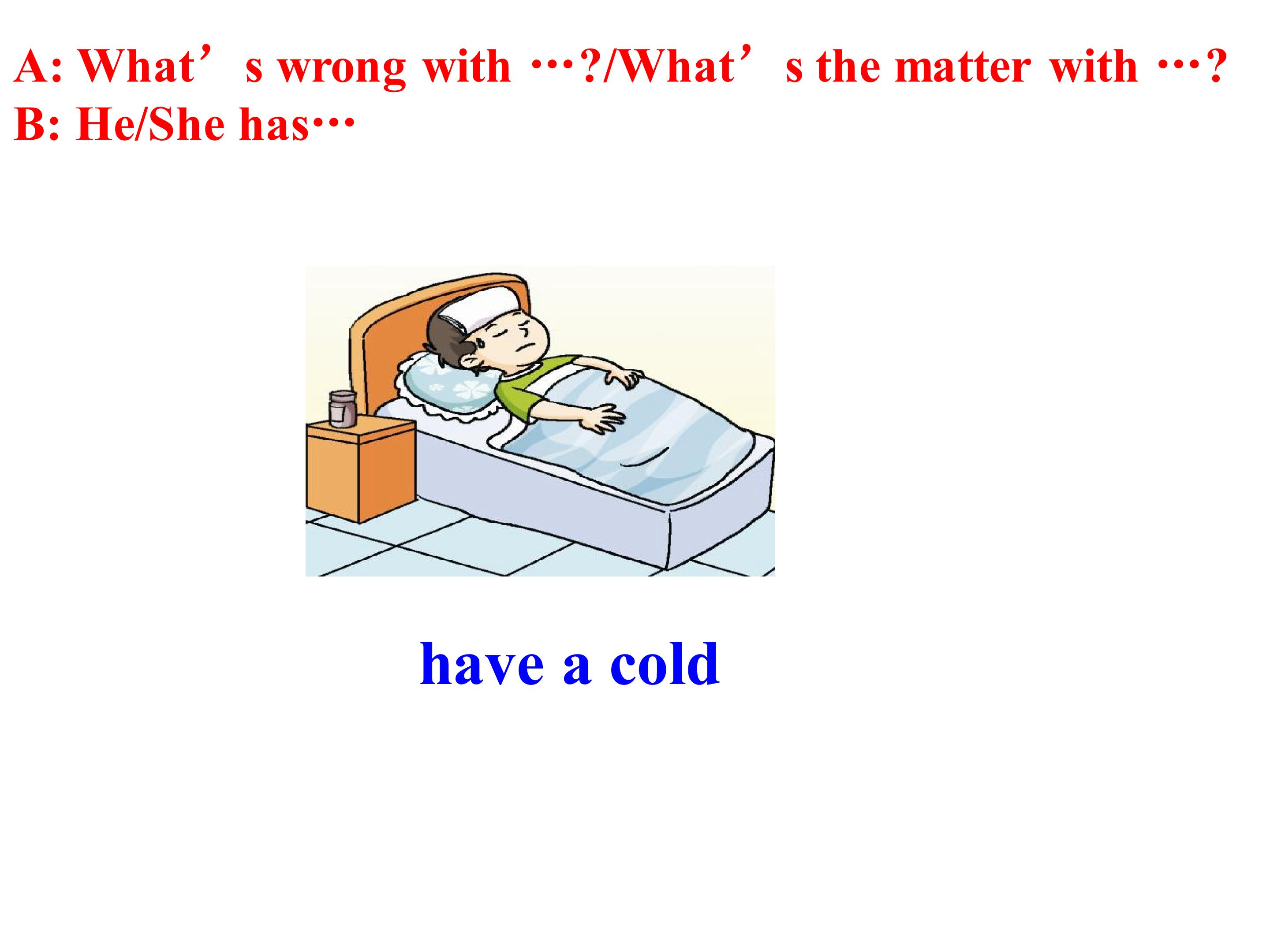 A: What's wrong with …?/What's the matter with …?
B: He/She has…

have a cold